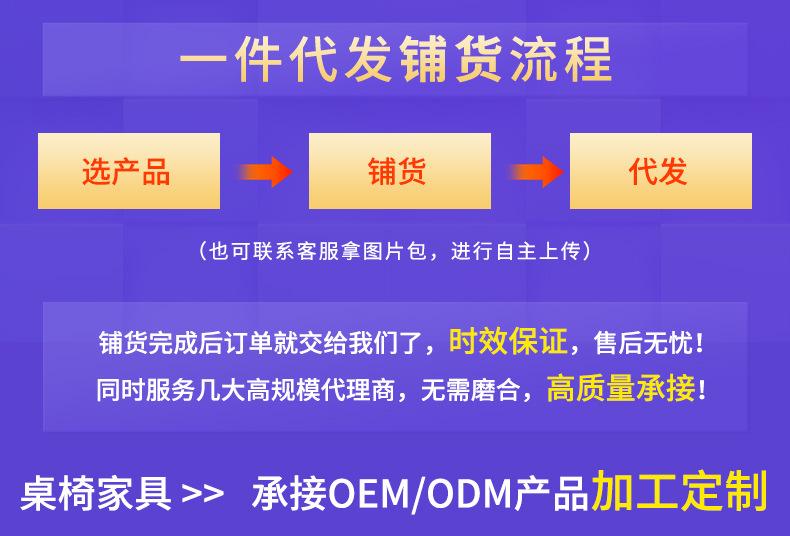 一件代发铺货流程

选产品

铺货

代发

（也可联系客服拿图片包，进行自主上传）

铺货完成后订单就交给我们了，时效保证，售后无忧！
同时服务几大高规模代理商，无需磨合，高质量承接！

桌椅家具 >> 承接OEM/ODM产品加工定制